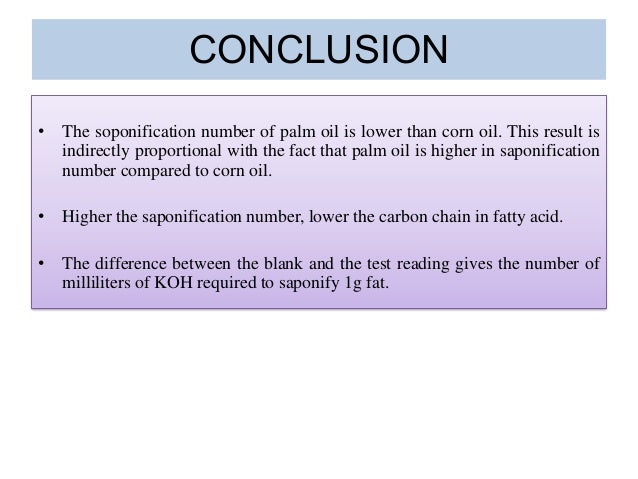 CONCLUSION

• The soponification number of palm oil is lower than corn oil. This result is indirectly proportional with the fact that palm oil is higher in saponification number compared to corn oil.

• Higher the saponification number, lower the carbon chain in fatty acid.

• The difference between the blank and the test reading gives the number of milliliters of KOH required to saponify 1g fat.